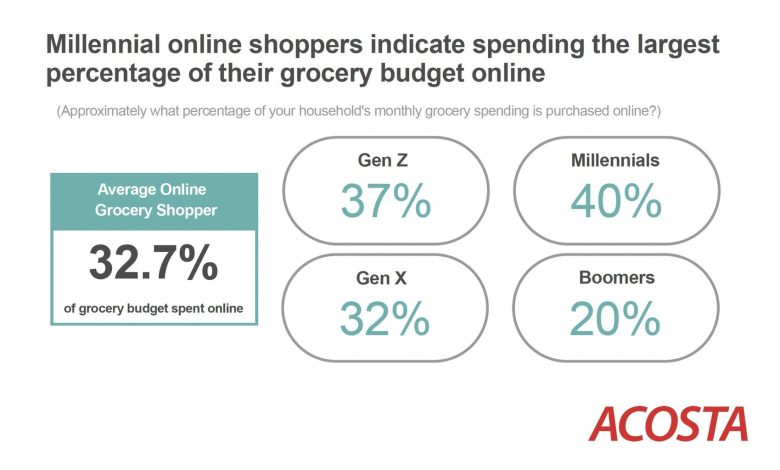 Millennial online shoppers indicate spending the largest percentage of their grocery budget online

(Approximately what percentage of your household's monthly grocery spending is purchased online?)

Average Online Grocery Shopper

32.7%

of grocery budget spent online

Gen Z
37%

Millennials
40%

Gen X
32%

Boomers
20%

ACOSTA